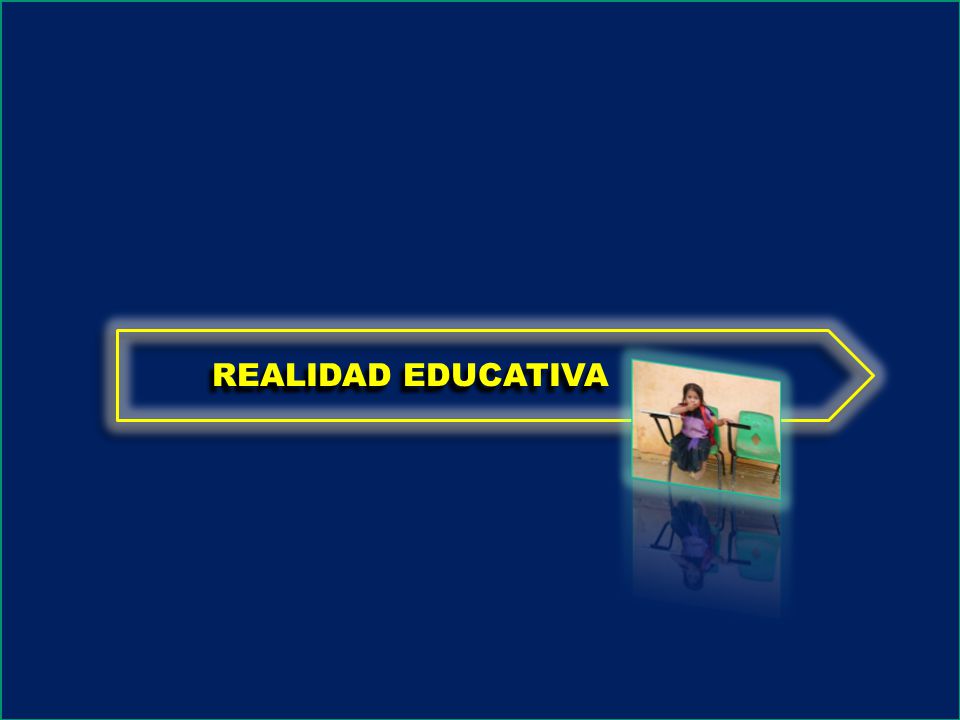 REALIDAD EDUCATIVA